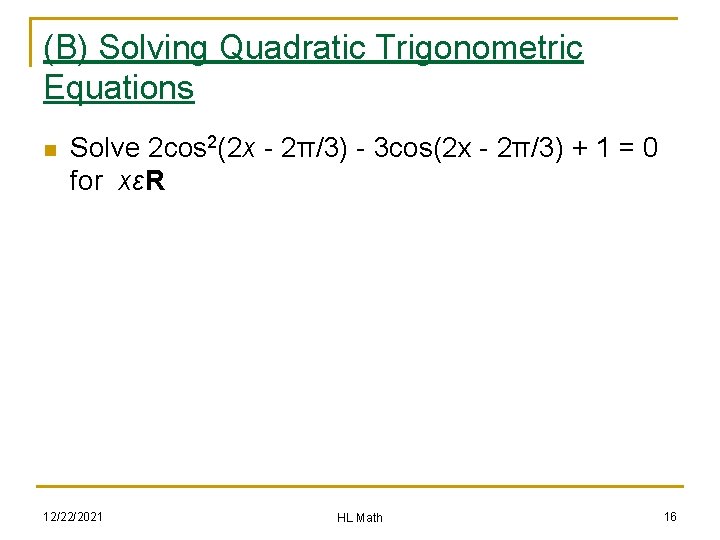 (B) Solving Quadratic Trigonometric Equations

Solve $2\cos^2(2x - 2\pi/3) - 3\cos(2x - 2\pi/3) + 1 = 0$ for $x \varepsilon \mathbf{R}$

12/22/2021

HL Math

16